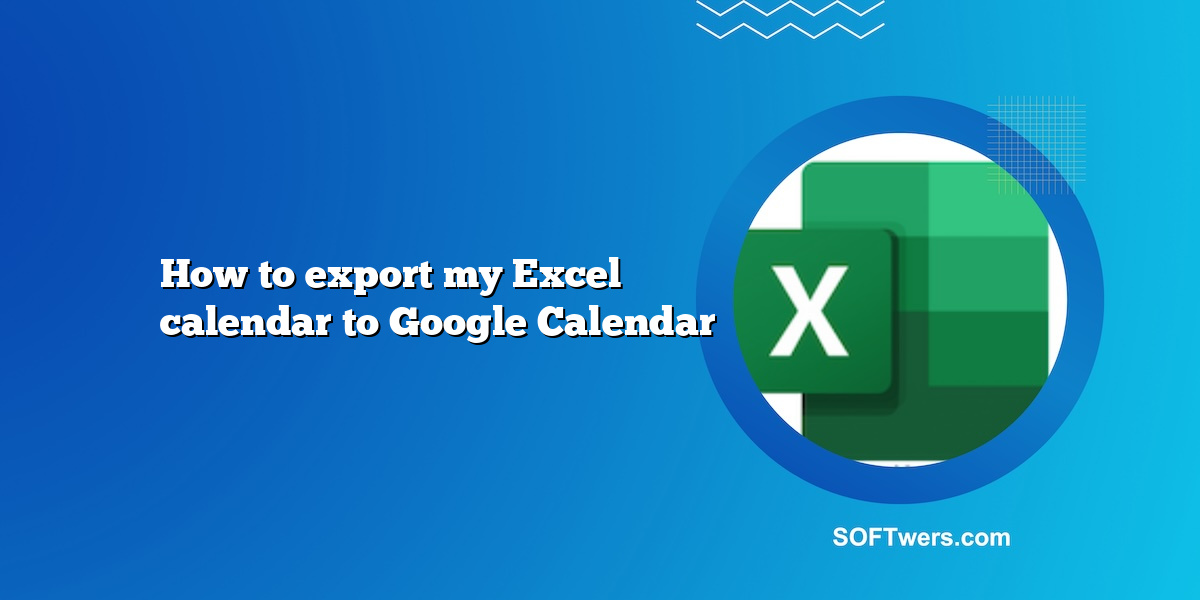 How to export my Excel calendar to Google Calendar

X

SOFTwers.com